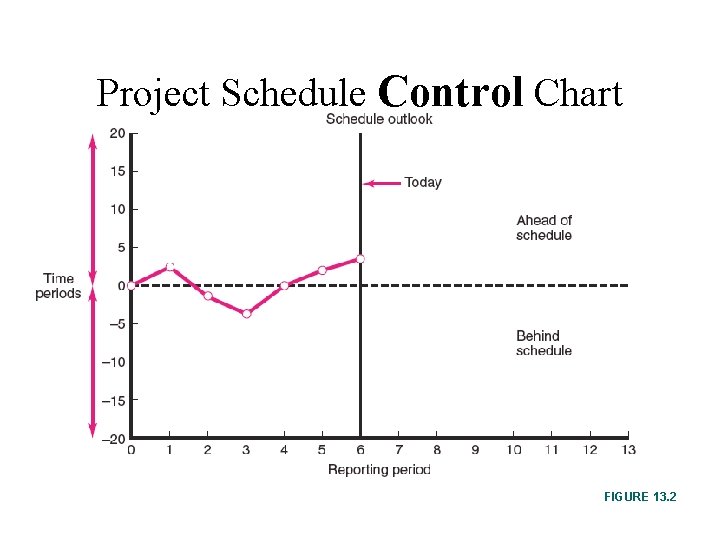 Project Schedule Control Chart

Schedule outlook

20
15
10
5
0
−5
−10
−15
−20

Time periods

Today

Ahead of schedule

Behind schedule

0 1 2 3 4 5 6 7 8 9 10 11 12 13

Reporting period

FIGURE 13.2